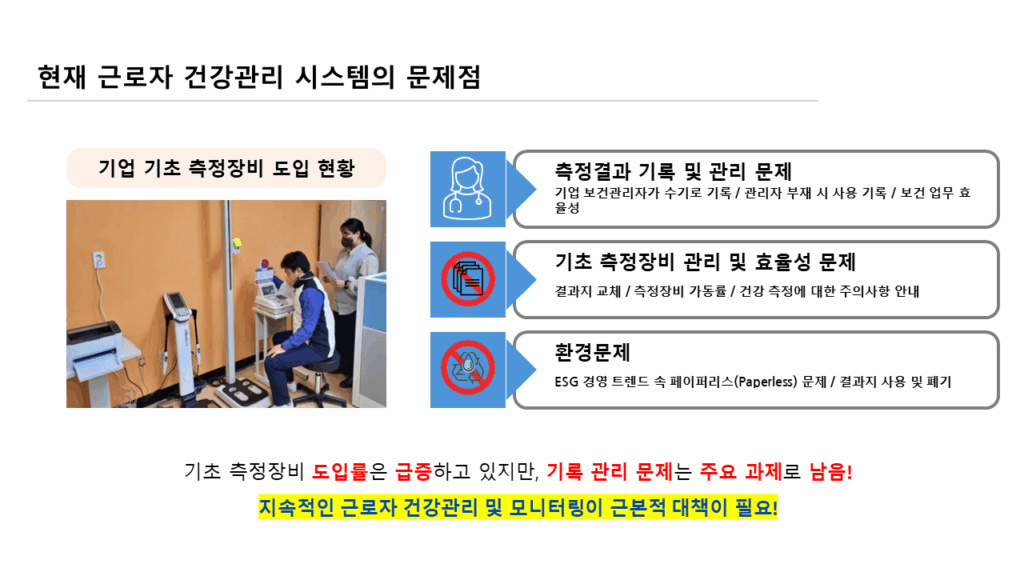 현재 근로자 건강관리 시스템의 문제점

기업 기초 측정장비 도입 현황

측정결과 기록 및 관리 문제
기업 보건관리자가 수기로 기록 / 관리자 부재 시 사용 기록 / 보건 업무 효율성

기초 측정장비 관리 및 효율성 문제
결과지 교체 / 측정장비 가동률 / 건강 측정에 대한 주의사항 안내

환경문제
ESG 경영 트렌드 속 페이퍼리스(Paperless) 문제 / 결과지 사용 및 폐기

기초 측정장비 도입률은 급증하고 있지만, 기록 관리 문제는 주요 과제로 남음!

지속적인 근로자 건강관리 및 모니터링이 근본적 대책이 필요!